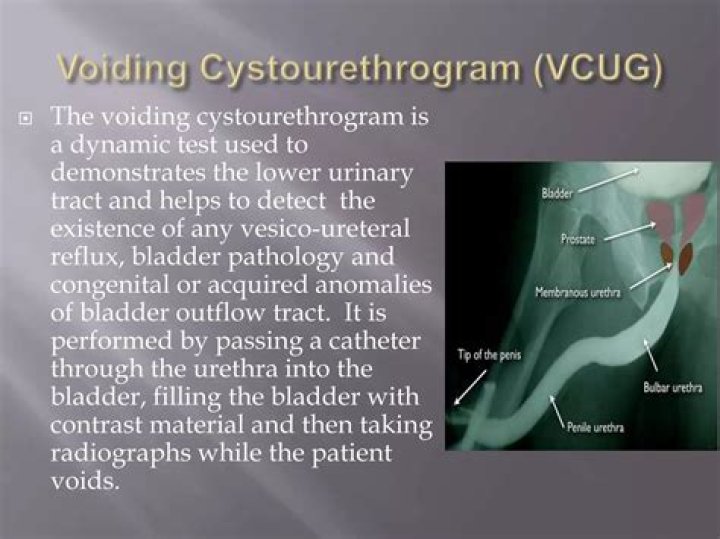 Voiding Cystourethrogram (VCUG)

The voiding cystourethrogram is a dynamic test used to demonstrates the lower urinary tract and helps to detect the existence of any vesico-ureteral reflux, bladder pathology and congenital or acquired anomalies of bladder outflow tract. It is performed by passing a catheter through the urethra into the bladder, filling the bladder with contrast material and then taking radiographs while the patient voids.

Bladder
Prostate
Membranous urethra
Tip of the penis
Bulbar urethra
Penile urethra